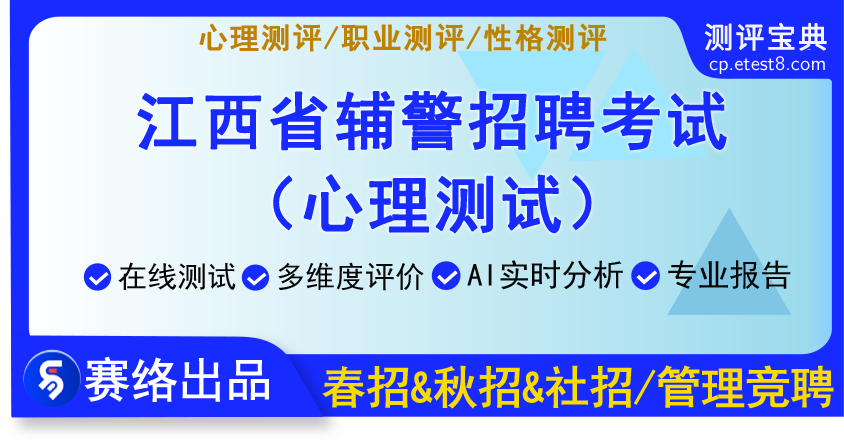 心理测评/职业测评/性格测评

测评宝典
cp.etest8.com

江西省辅警招聘考试
（心理测试）

在线测试 多维度评价 AI实时分析 专业报告

赛络出品

春招&秋招&社招/管理竞聘